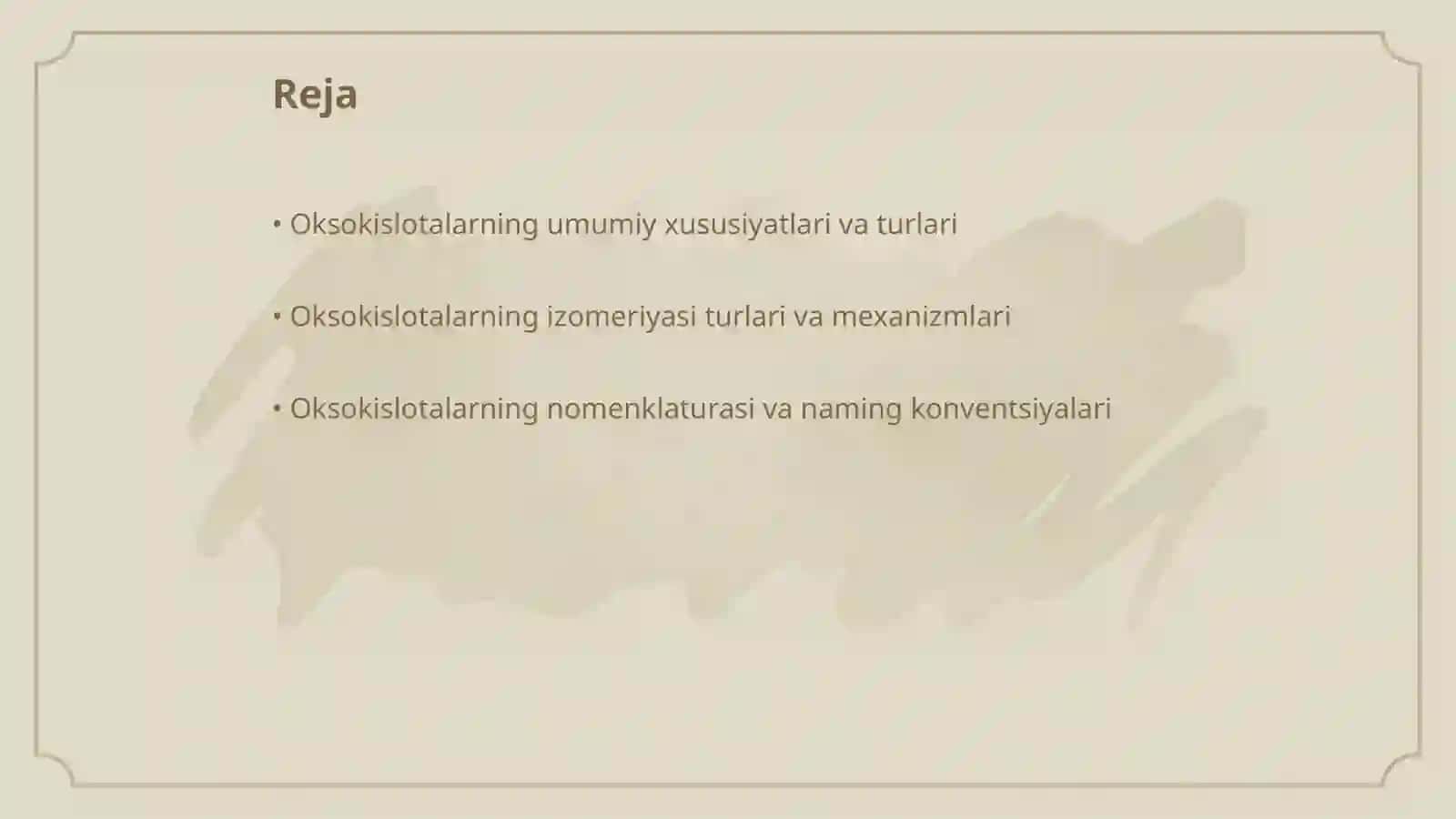 Reja

• Oksokislotalarning umumiy xususiyatlari va turlari

• Oksokislotalarning izomeriyasi turlari va mexanizmlari

• Oksokislotalarning nomenklaturasi va naming konventsiyalari